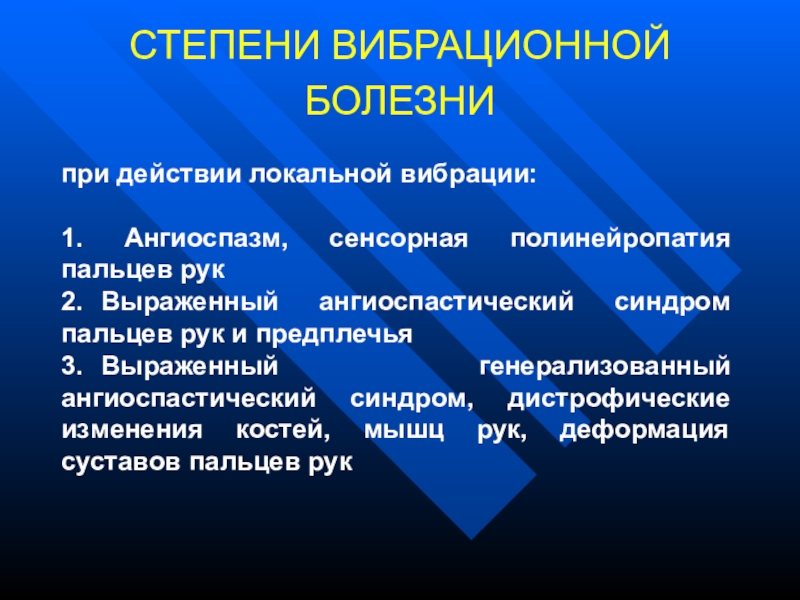 СТЕПЕНИ ВИБРАЦИОННОЙ БОЛЕЗНИ

при действии локальной вибрации:

1. Ангиоспазм, сенсорная полинейропатия пальцев рук
2. Выраженный ангиоспастический синдром пальцев рук и предплечья
3. Выраженный генерализованный ангиоспастический синдром, дистрофические изменения костей, мышц рук, деформация суставов пальцев рук